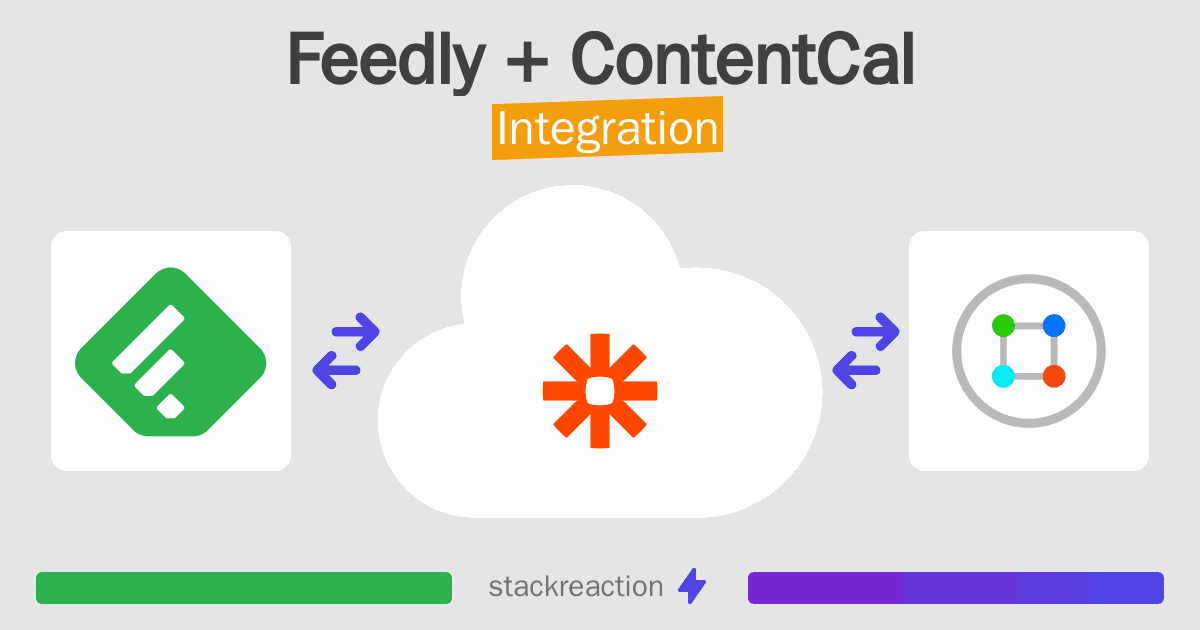 Feedly + ContentCal
Integration

stackreaction